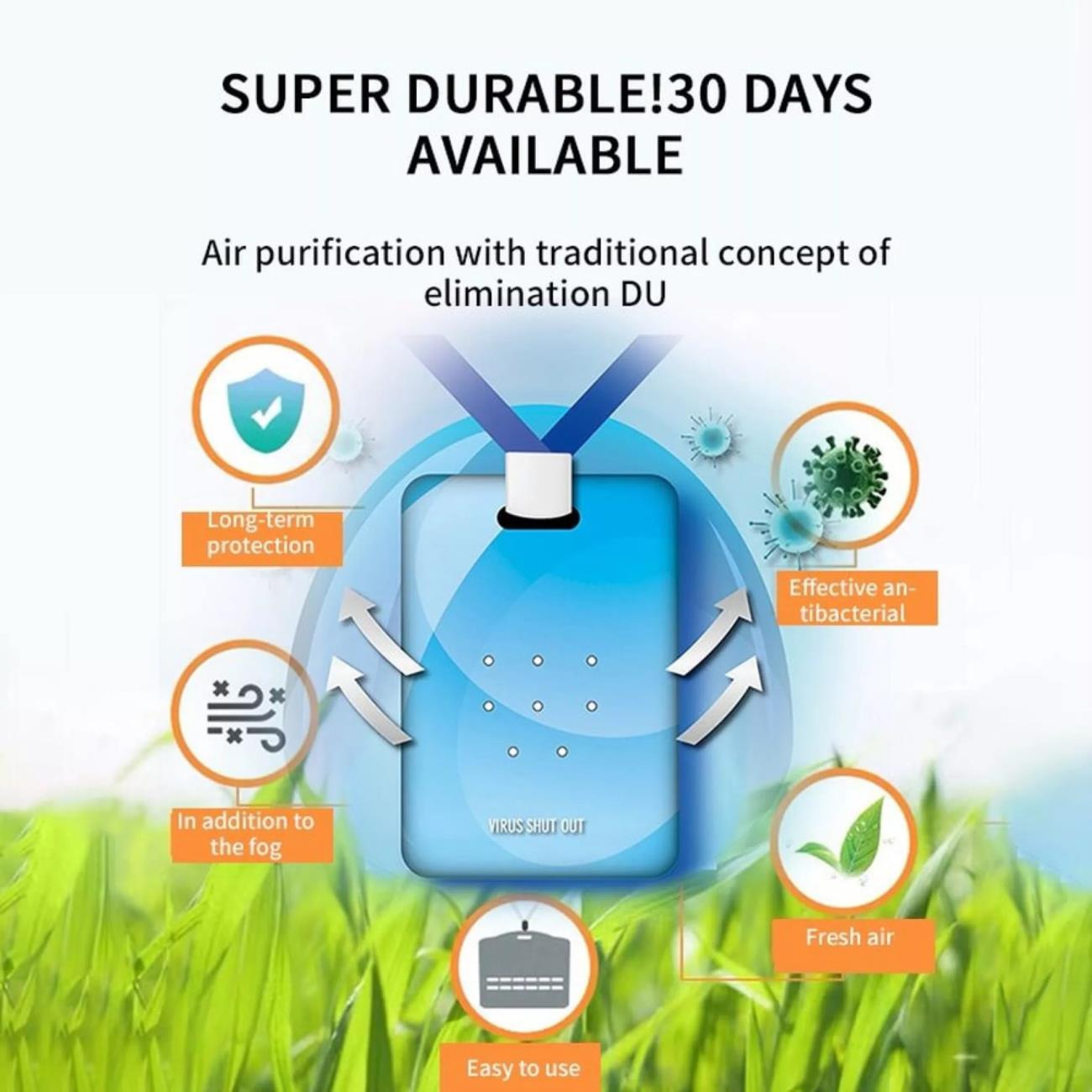 SUPER DURABLE!30 DAYS AVAILABLE

Air purification with traditional concept of elimination DU

Long-term protection

Effective antibacterial

In addition to the fog

VIRUS SHUT OUT

Fresh air

Easy to use